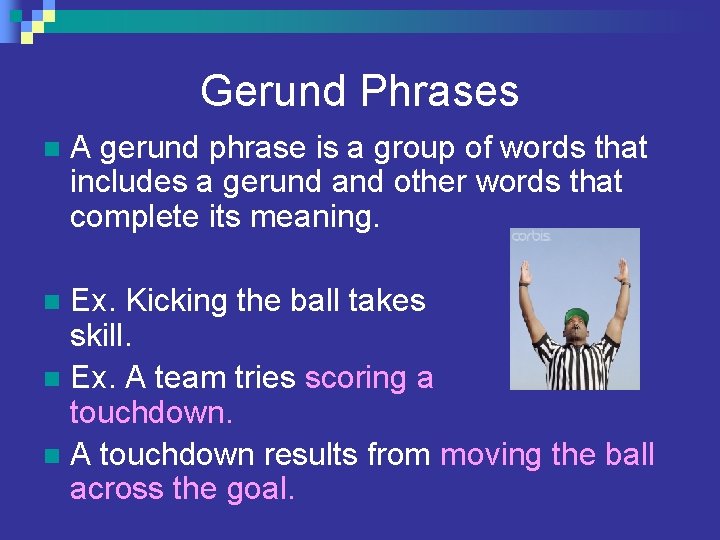 Gerund Phrases

A gerund phrase is a group of words that includes a gerund and other words that complete its meaning.

corbis

Ex. Kicking the ball takes skill.

Ex. A team tries scoring a touchdown.

A touchdown results from moving the ball across the goal.